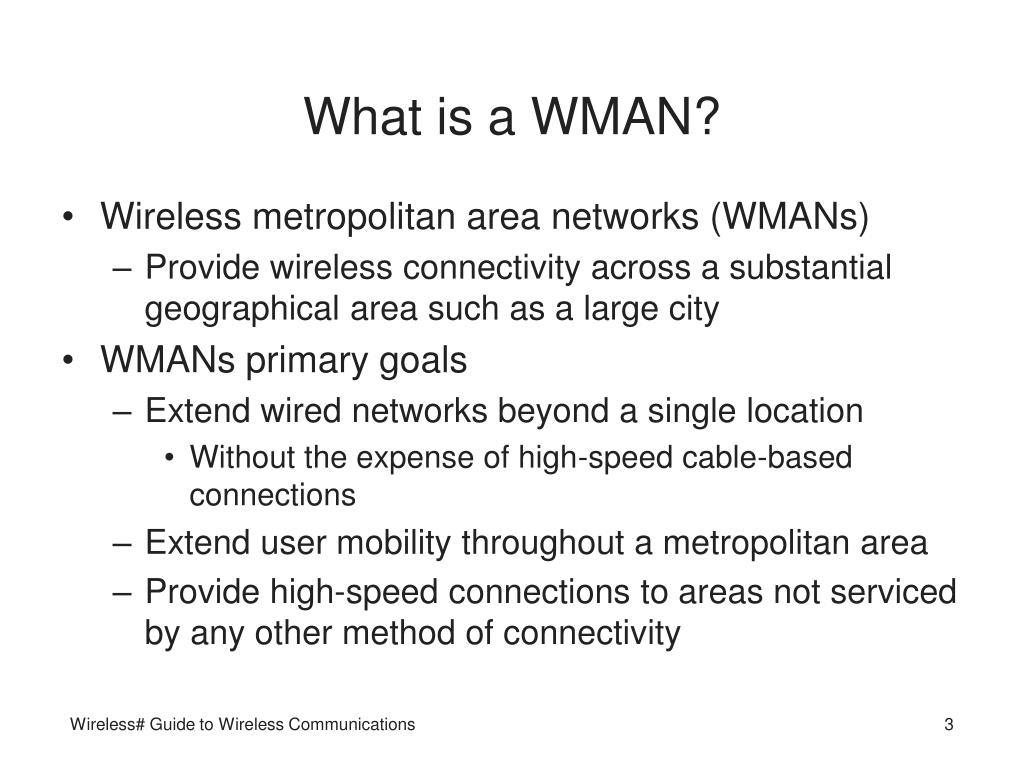 What is a WMAN?

• Wireless metropolitan area networks (WMANs)
– Provide wireless connectivity across a substantial geographical area such as a large city
• WMANs primary goals
– Extend wired networks beyond a single location
• Without the expense of high-speed cable-based connections
– Extend user mobility throughout a metropolitan area
– Provide high-speed connections to areas not serviced by any other method of connectivity

Wireless# Guide to Wireless Communications

3